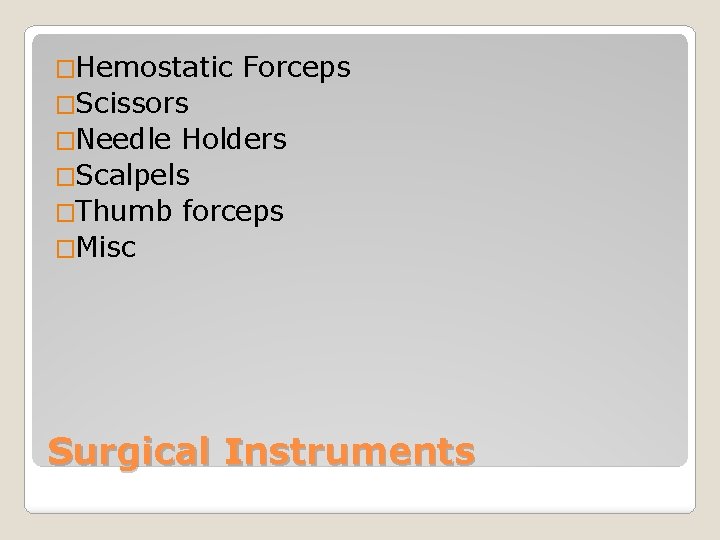 □Hemostatic Forceps
□Scissors
□Needle Holders
□Scalpels
□Thumb forceps
□Misc

Surgical Instruments